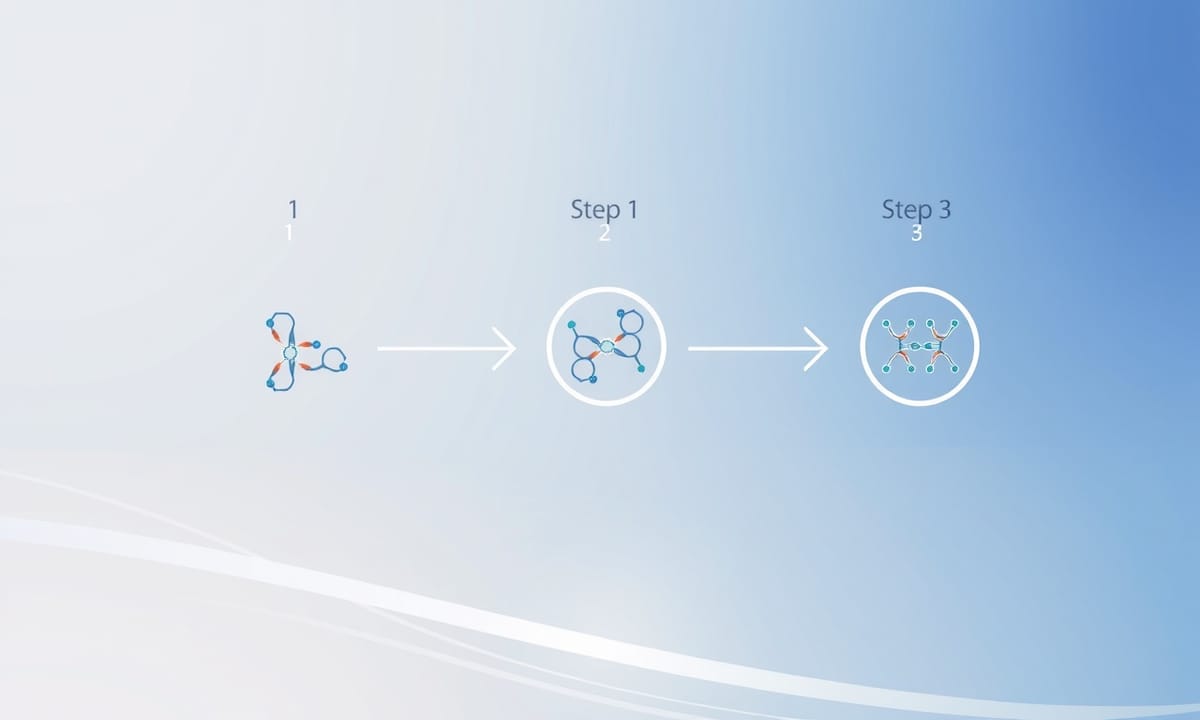 1
1

Step 1
2

Step 3
3